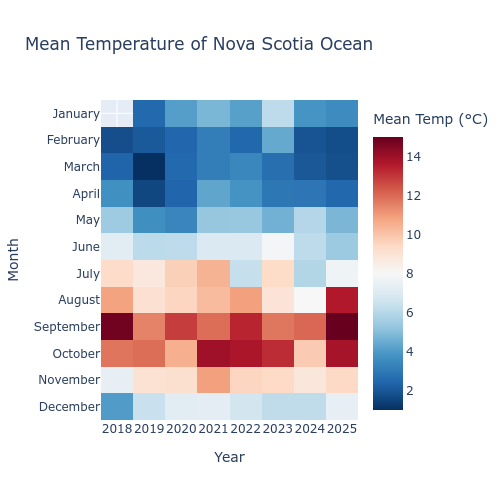 Mean Temperature of Nova Scotia Ocean

Month

January
February
March
April
May
June
July
August
September
October
November
December

2018 2019 2020 2021 2022 2023 2024 2025

Year

Mean Temp (°C)

14
12
10
8
6
4
2